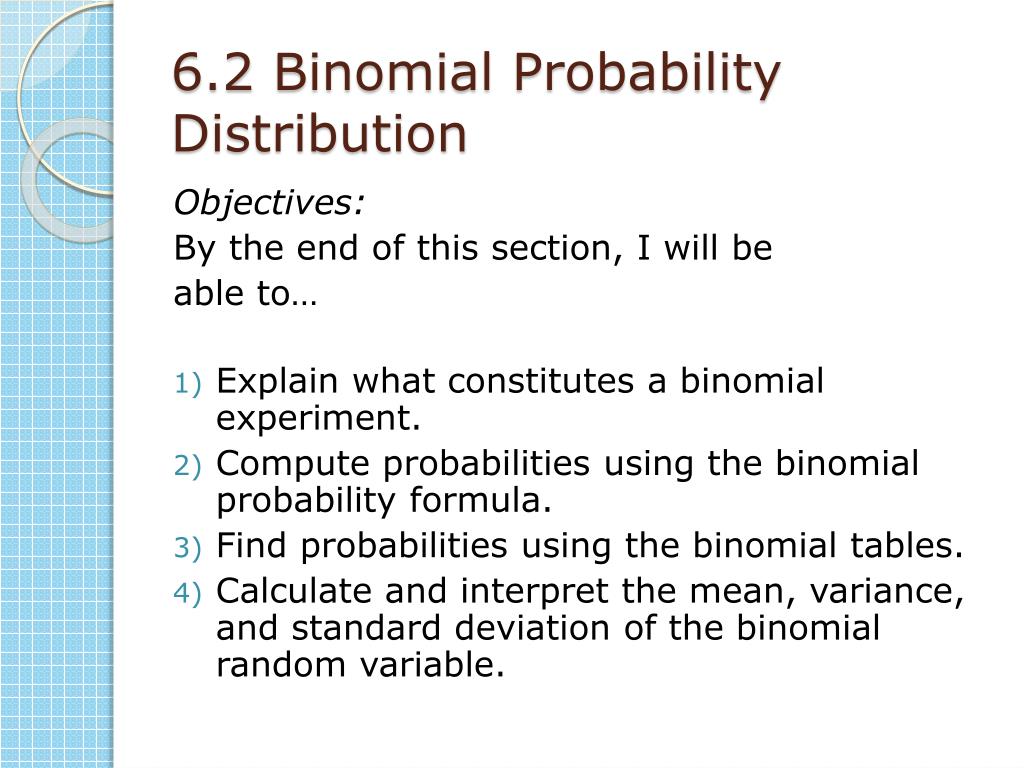 6.2 Binomial Probability Distribution

Objectives:
By the end of this section, I will be able to…

1) Explain what constitutes a binomial experiment.
2) Compute probabilities using the binomial probability formula.
3) Find probabilities using the binomial tables.
4) Calculate and interpret the mean, variance, and standard deviation of the binomial random variable.